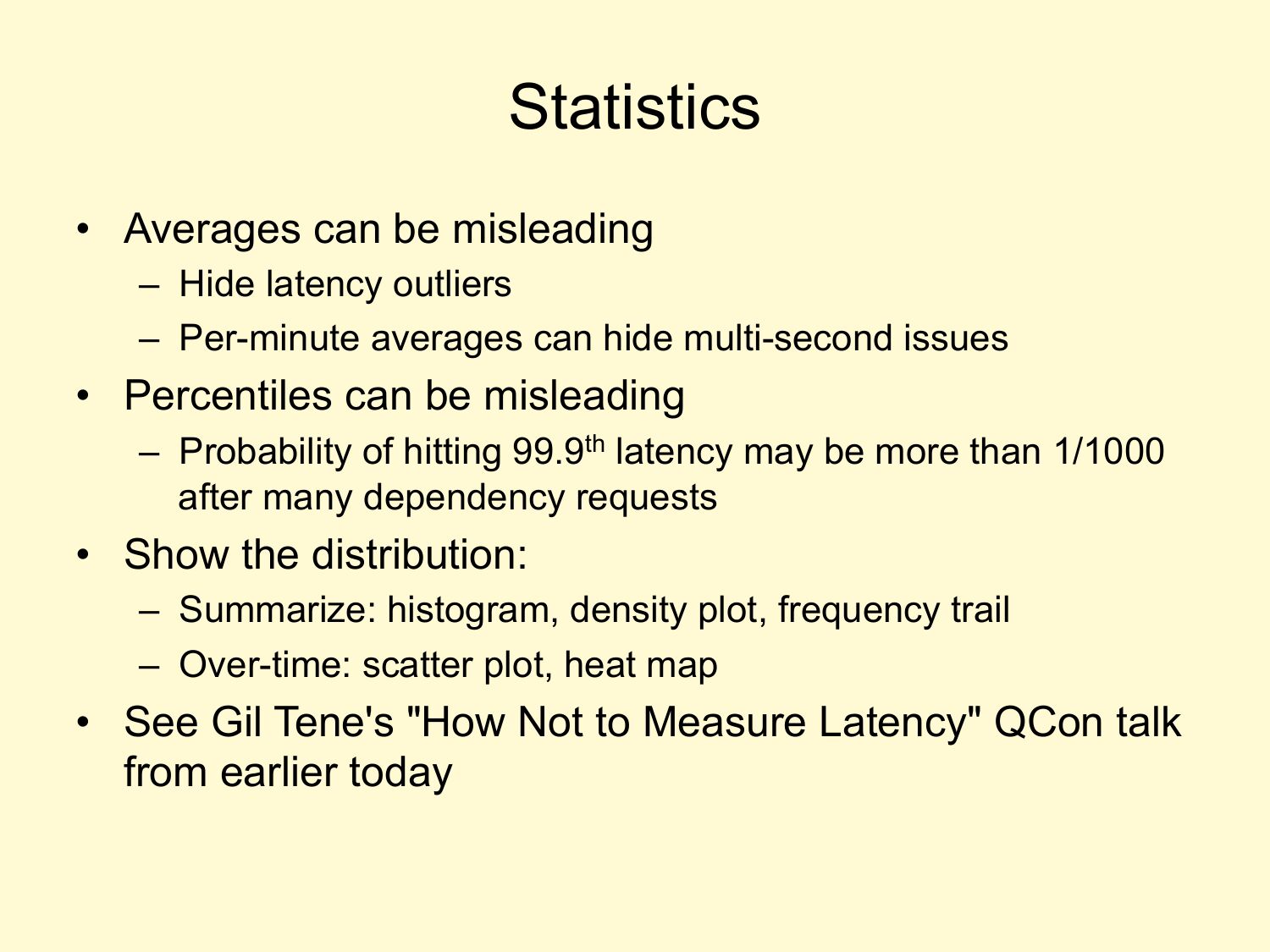 Statistics

• Averages can be misleading
– Hide latency outliers
– Per-minute averages can hide multi-second issues
• Percentiles can be misleading
– Probability of hitting 99.9$^{th}$ latency may be more than 1/1000 after many dependency requests
• Show the distribution:
– Summarize: histogram, density plot, frequency trail
– Over-time: scatter plot, heat map
• See Gil Tene's "How Not to Measure Latency" QCon talk from earlier today